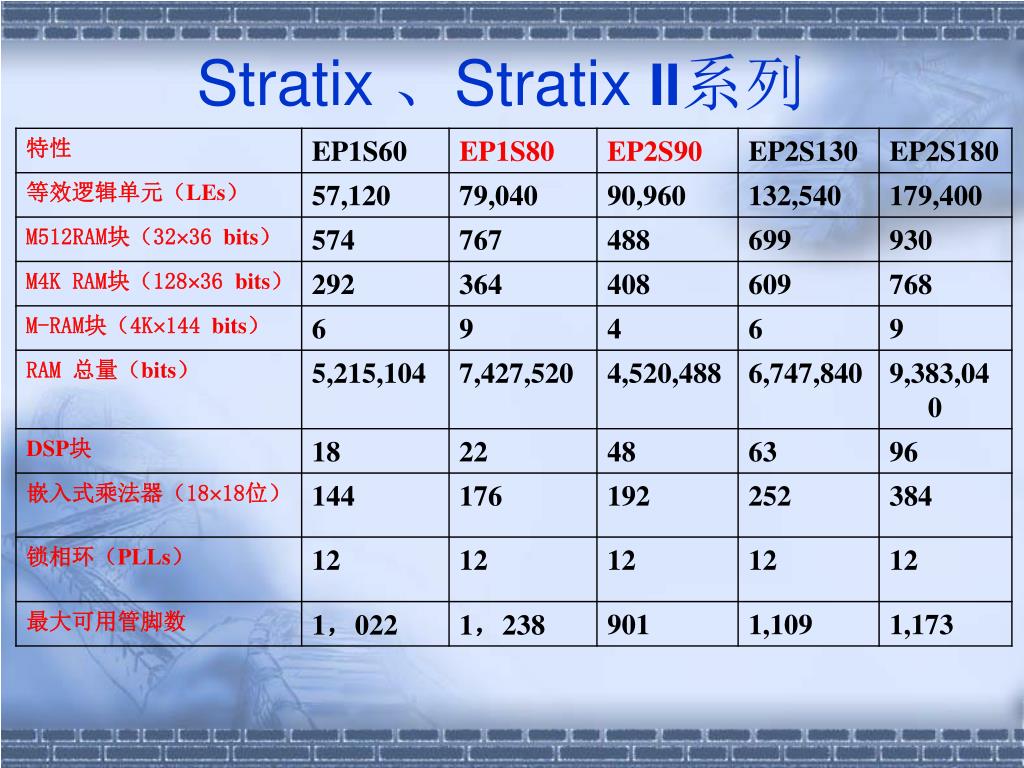 Stratix 、Stratix II系列

| 特性 | EP1S60 | EP1S80 | EP2S90 | EP2S130 | EP2S180 |
|---|---|---|---|---|---|
| 等效逻辑单元（LEs） | 57,120 | 79,040 | 90,960 | 132,540 | 179,400 |
| M512RAM块（32×36 bits） | 574 | 767 | 488 | 699 | 930 |
| M4K RAM块（128×36 bits） | 292 | 364 | 408 | 609 | 768 |
| M-RAM块（4K×144 bits） | 6 | 9 | 4 | 6 | 9 |
| RAM 总量（bits） | 5,215,104 | 7,427,520 | 4,520,488 | 6,747,840 | 9,383,040 |
| DSP块 | 18 | 22 | 48 | 63 | 96 |
| 嵌入式乘法器（18×18位） | 144 | 176 | 192 | 252 | 384 |
| 锁相环（PLLs） | 12 | 12 | 12 | 12 | 12 |
| 最大可用管脚数 | 1，022 | 1，238 | 901 | 1,109 | 1,173 |